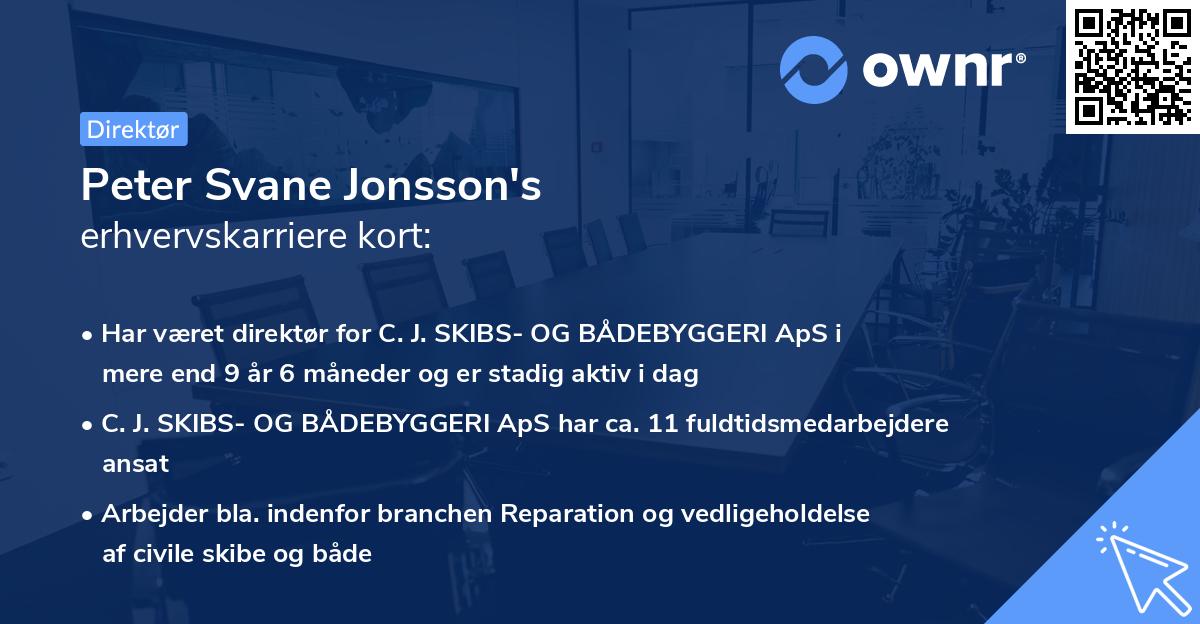 ownr®

Direktør

Peter Svane Jonsson's
erhvervskarriere kort:

• Har været direktør for C. J. SKIBS- OG BÅDEBYGGERI ApS i mere end 9 år 6 måneder og er stadig aktiv i dag

• C. J. SKIBS- OG BÅDEBYGGERI ApS har ca. 11 fuldtidsmedarbejdere ansat

• Arbejder bla. indenfor branchen Reparation og vedligeholdelse af civile skibe og både